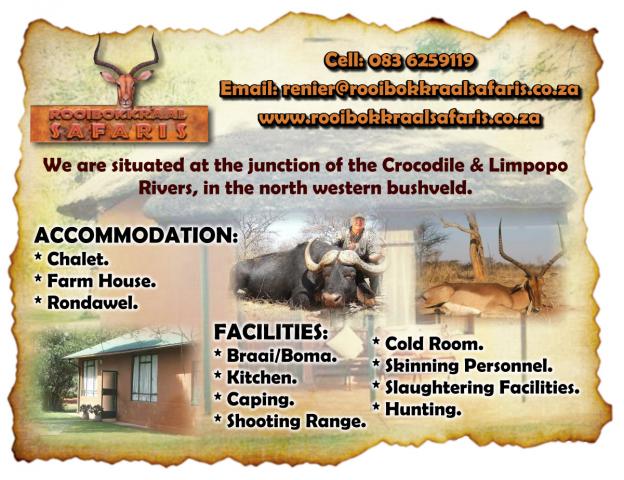 ROOIBOKKRAAL
SAFARIS

Cell: 083 6259119
Email: renier@rooibokkraalsafaris.co.za
www.rooibokkraalsafaris.co.za

We are situated at the junction of the Crocodile & Limpopo Rivers, in the north western bushveld.

ACCOMMODATION:
* Chalet.
* Farm House.
* Rondawel.

FACILITIES:
* Braai/Boma.
* Kitchen.
* Caping.
* Shooting Range.

* Cold Room.
* Skinning Personnel.
* Slaughtering Facilities.
* Hunting.